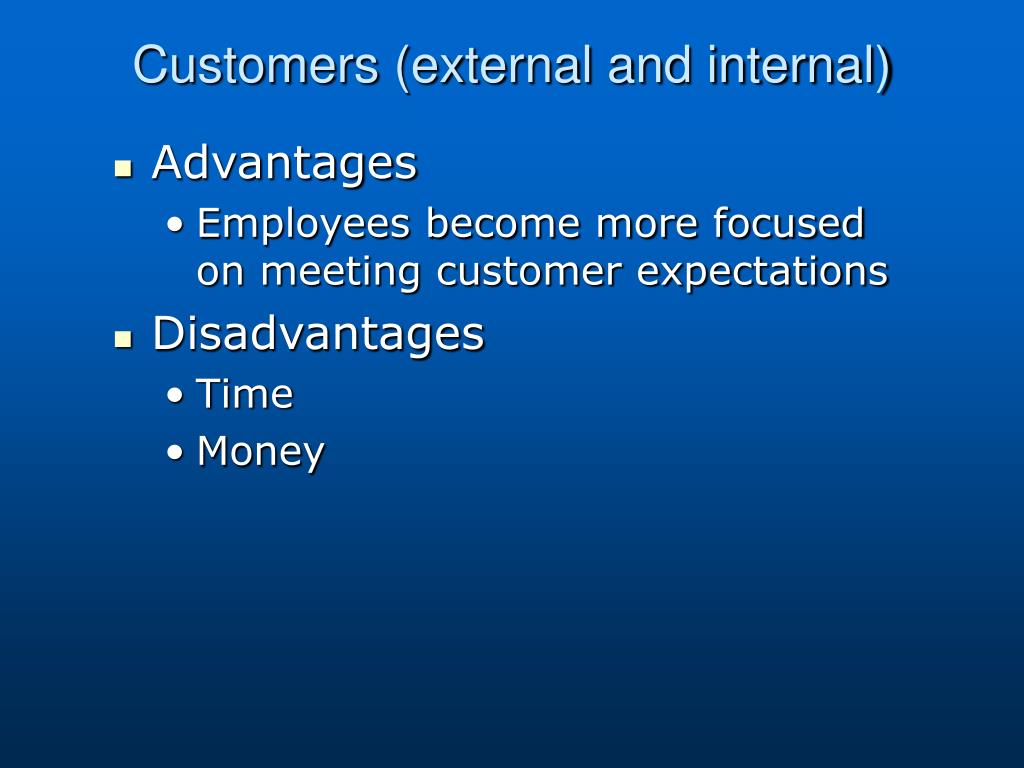 Customers (external and internal)

- Advantages
  - Employees become more focused on meeting customer expectations
- Disadvantages
  - Time
  - Money